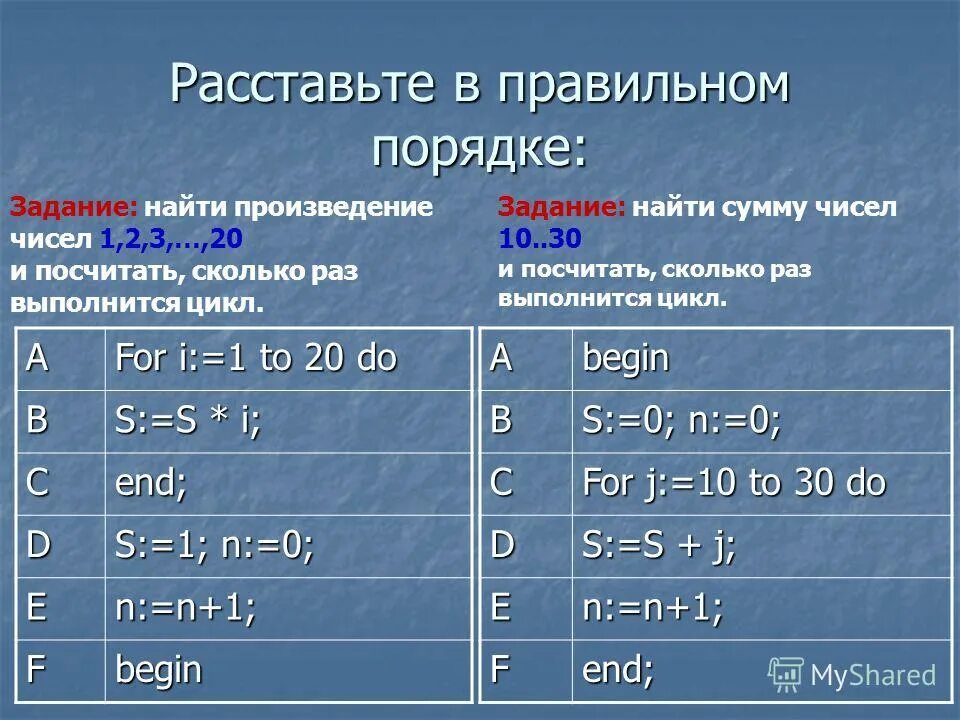 Расставьте в правильном порядке:

Задание: найти произведение чисел 1,2,3,…,20 и посчитать, сколько раз выполнится цикл.

| A | For i:=1 to 20 do |
|---|---|
| B | S:=S * i; |
| C | end; |
| D | S:=1; n:=0; |
| E | n:=n+1; |
| F | begin |

Задание: найти сумму чисел 10..30 и посчитать, сколько раз выполнится цикл.

| A | begin |
|---|---|
| B | S:=0; n:=0; |
| C | For j:=10 to 30 do |
| D | S:=S + j; |
| E | n:=n+1; |
| F | end; |

MyShared